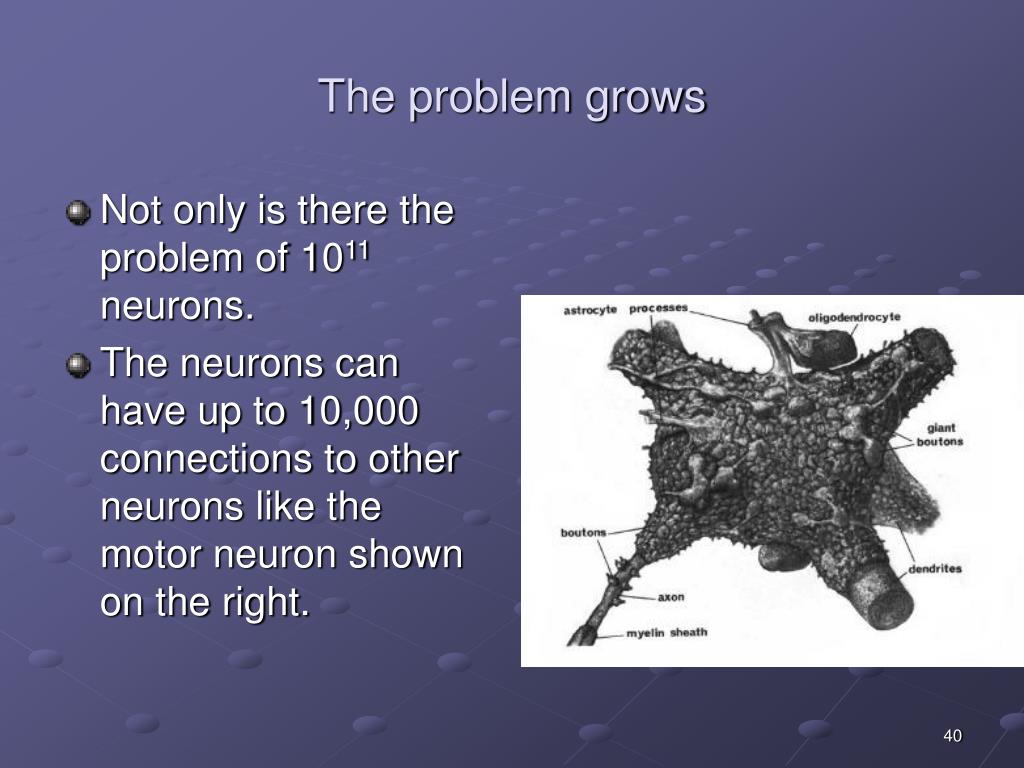 The problem grows

Not only is there the problem of $10^{11}$ neurons.

The neurons can have up to 10,000 connections to other neurons like the motor neuron shown on the right.

astrocyte processes
oligodendrocyte
giant boutons
boutons
dendrites
axon
myelin sheath

40